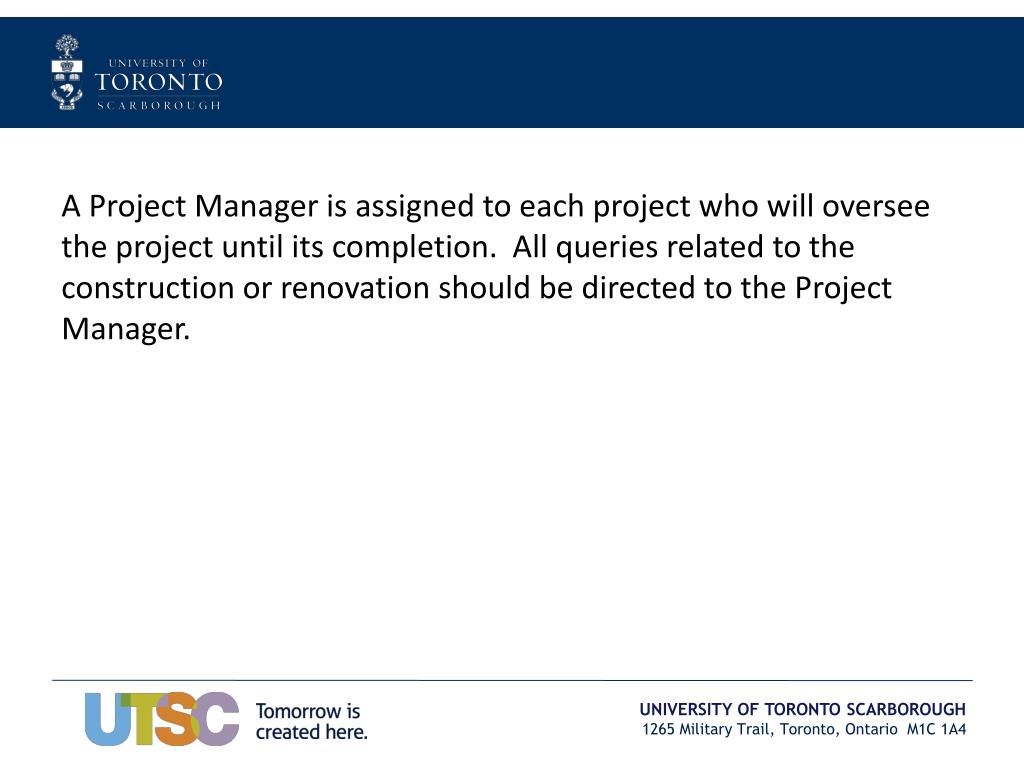 UNIVERSITY OF
TORONTO
SCARBOROUGH

A Project Manager is assigned to each project who will oversee the project until its completion. All queries related to the construction or renovation should be directed to the Project Manager.

UTSC Tomorrow is created here.

UNIVERSITY OF TORONTO SCARBOROUGH
1265 Military Trail, Toronto, Ontario M1C 1A4